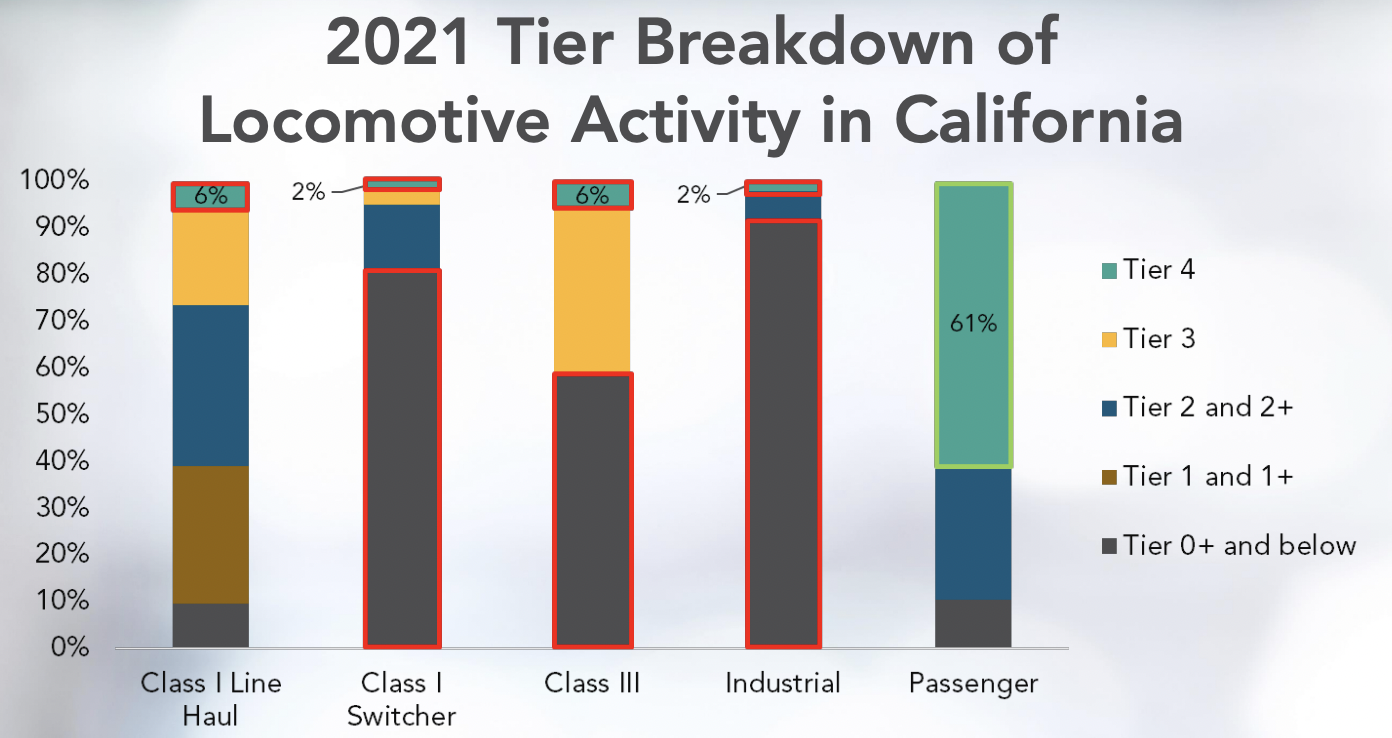 2021 Tier Breakdown of Locomotive Activity in California

100%
90%
80%
70%
60%
50%
40%
30%
20%
10%
0%

6%
2%
6%
2%
61%

Class I Line Haul
Class I Switcher
Class III
Industrial
Passenger

Tier 4
Tier 3
Tier 2 and 2+
Tier 1 and 1+
Tier 0+ and below